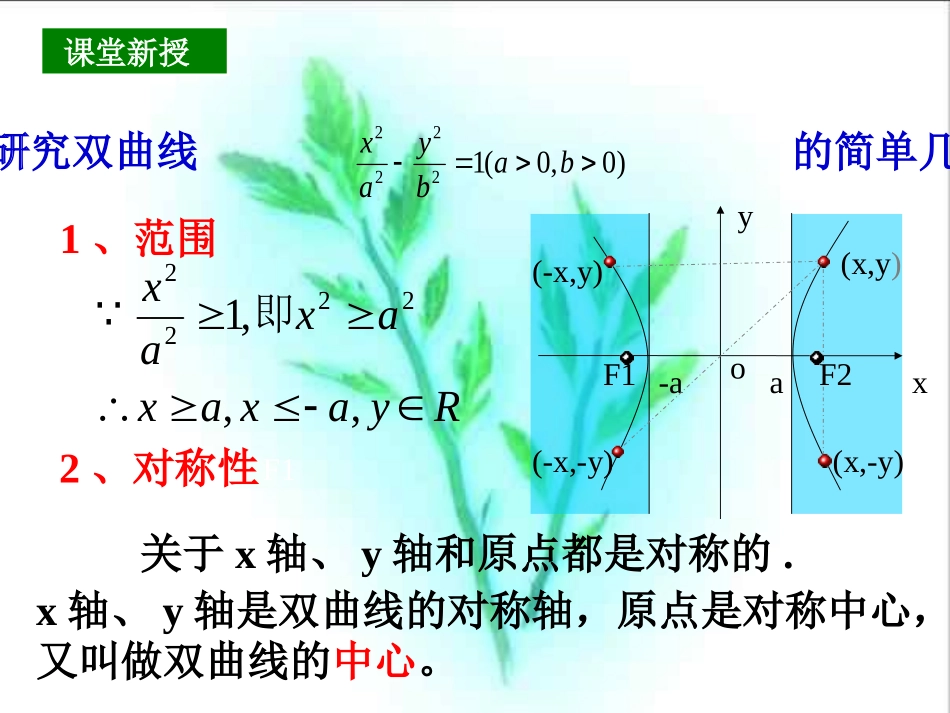 课堂新授

研究双曲线 $\frac{x^2}{a^2}-\frac{y^2}{b^2}=1(a>0,b>0)$ 的简单几

1、范围

$\because \frac{x^2}{a^2}\geq 1$, 即 $x^2\geq a^2$

$\therefore x\geq a, x\leq -a, y\in R$

2、对称性

y

(-x,y)

(x,y)

F1

-a

o

a

F2

x

(-x,-y)

(x,-y)

关于 x 轴、 y 轴和原点都是对称的 .

x 轴、 y 轴是双曲线的对称轴，原点是对称中心，又叫做双曲线的中心。